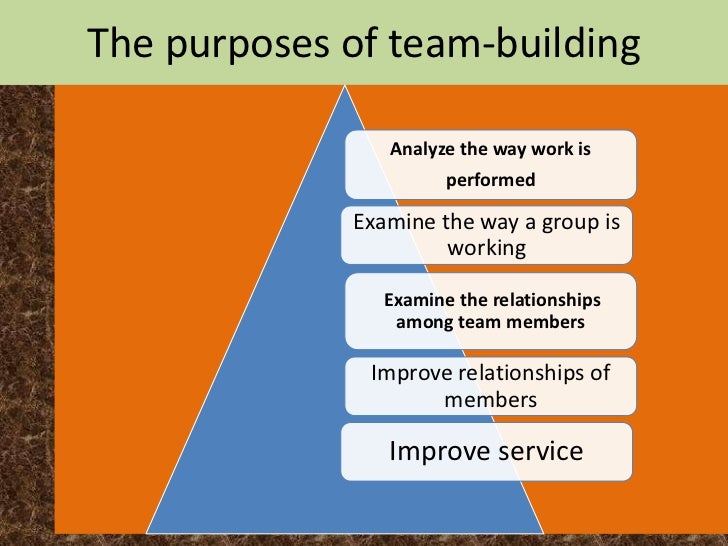 The purposes of team-building

Analyze the way work is performed

Examine the way a group is working

Examine the relationships among team members

Improve relationships of members

Improve service